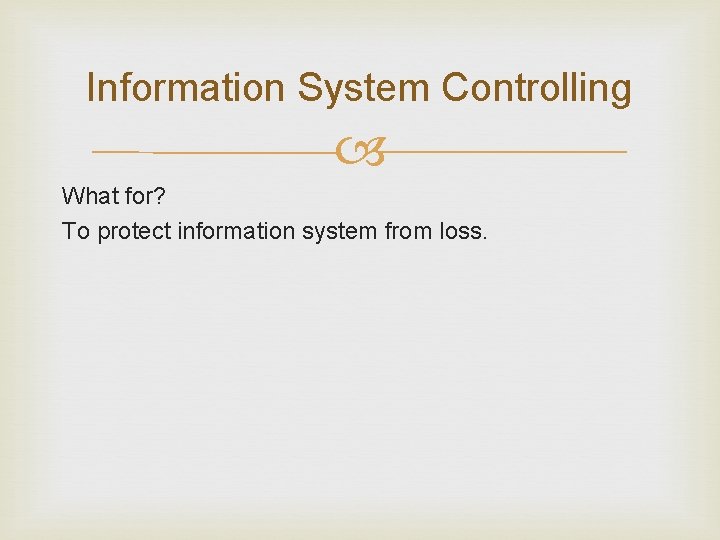 Information System Controlling

What for?
To protect information system from loss.